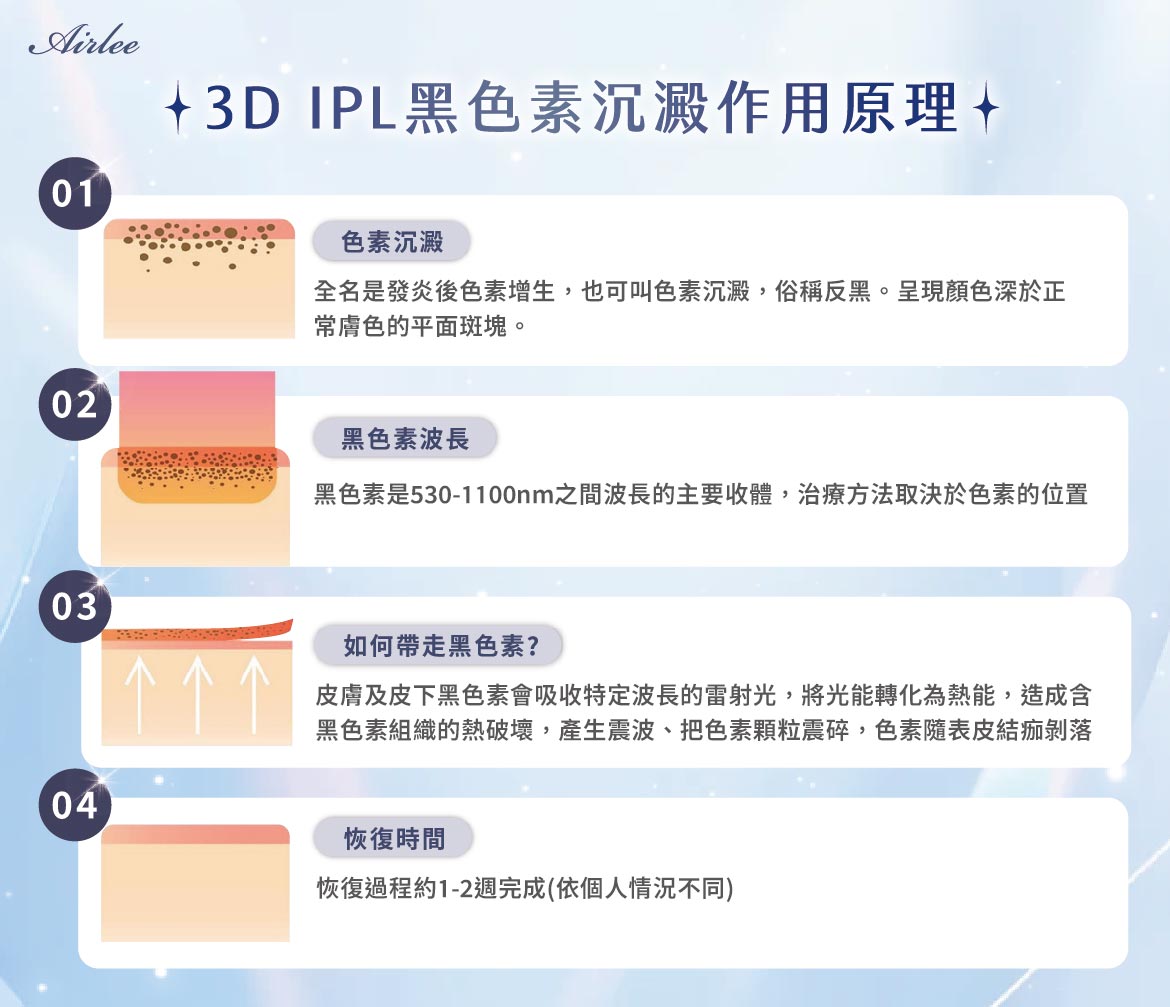 Airlee

3D IPL黑色素沉澱作用原理

01

色素沉澱

全名是發炎後色素增生，也可叫色素沉澱，俗稱反黑。呈現顏色深於正常膚色的平面斑塊。

02

黑色素波長

黑色素是530-1100nm之間波長的主要收體，治療方法取決於色素的位置

03

如何帶走黑色素？

皮膚及皮下黑色素會吸收特定波長的雷射光，將光能轉化為熱能，造成含黑色素組織的熱破壞，產生震波、把色素顆粒震碎，色素隨表皮結痂剝落

04

恢復時間

恢復過程約1-2週完成(依個人情況不同)